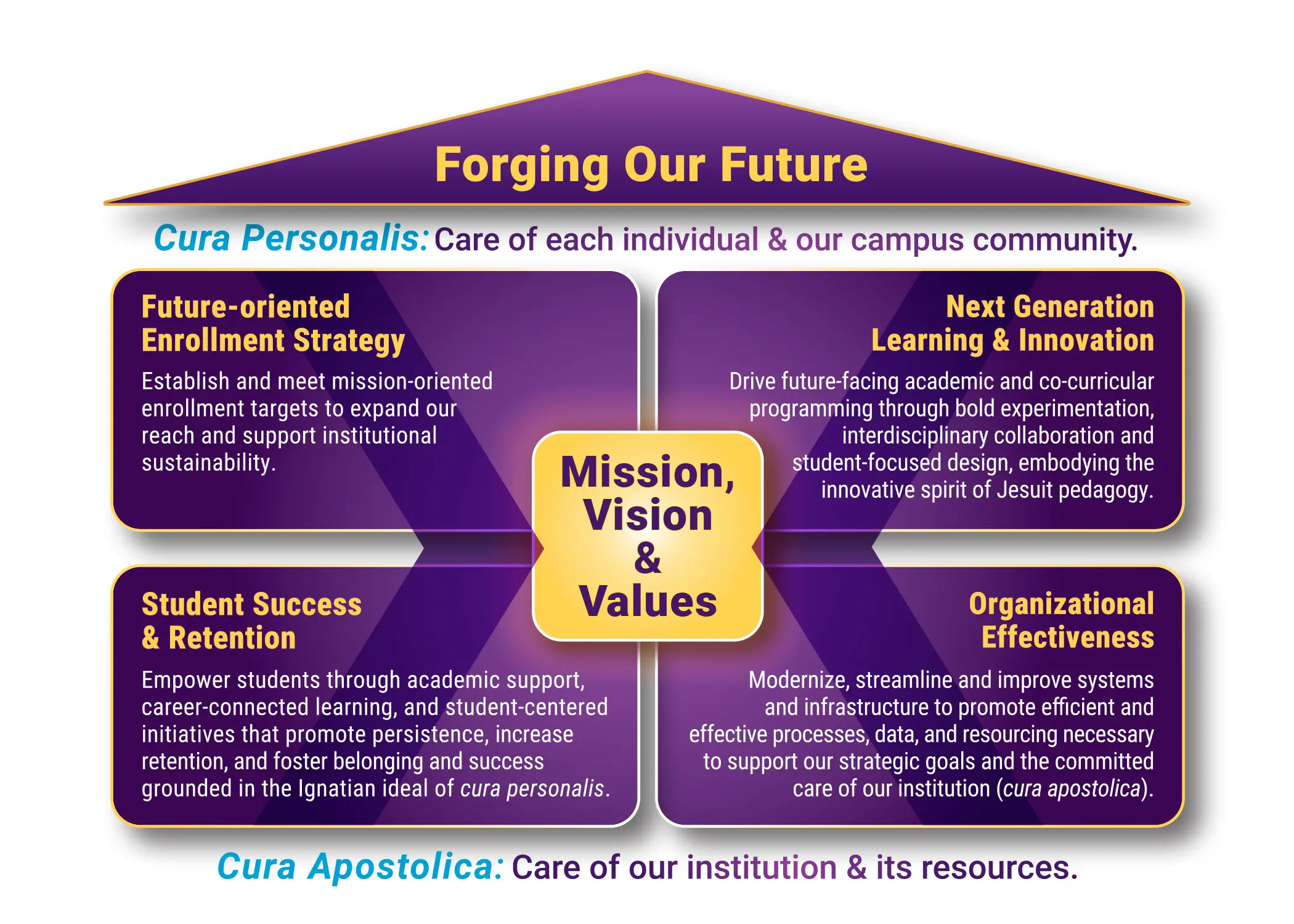 Forging Our Future

Cura Personalis: Care of each individual & our campus community.

Future-oriented Enrollment Strategy

Establish and meet mission-oriented enrollment targets to expand our reach and support institutional sustainability.

Next Generation Learning & Innovation

Drive future-facing academic and co-curricular programming through bold experimentation, interdisciplinary collaboration and student-focused design, embodying the innovative spirit of Jesuit pedagogy.

Mission, Vision & Values

Student Success & Retention

Empower students through academic support, career-connected learning, and student-centered initiatives that promote persistence, increase retention, and foster belonging and success grounded in the Ignatian ideal of cura personalis.

Organizational Effectiveness

Modernize, streamline and improve systems and infrastructure to promote efficient and effective processes, data, and resourcing necessary to support our strategic goals and the committed care of our institution (cura apostolica).

Cura Apostolica: Care of our institution & its resources.